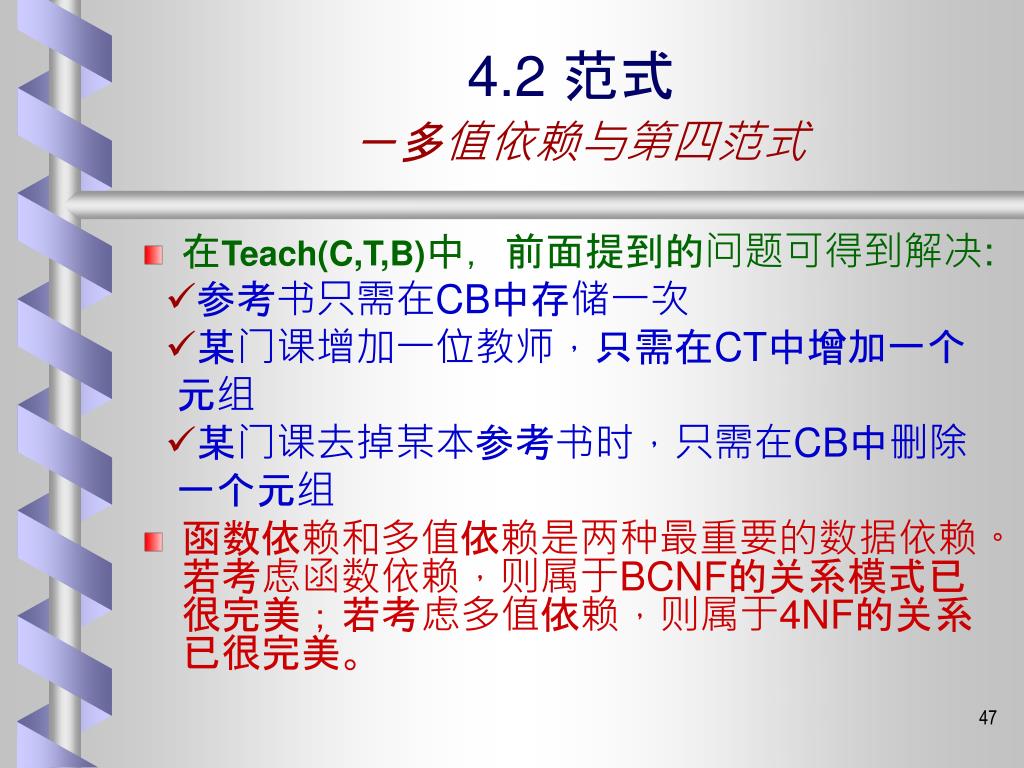 4.2 范式
—多值依赖与第四范式

在Teach(C,T,B)中， 前面提到的问题可得到解决:

✓参考书只需在CB中存储一次

✓某门课增加一位教师，只需在CT中增加一个元组

✓某门课去掉某本参考书时，只需在CB中删除一个元组

函数依赖和多值依赖是两种最重要的数据依赖。若考虑函数依赖，则属于BCNF的关系模式已很完美；若考虑多值依赖，则属于4NF的关系已很完美。

47